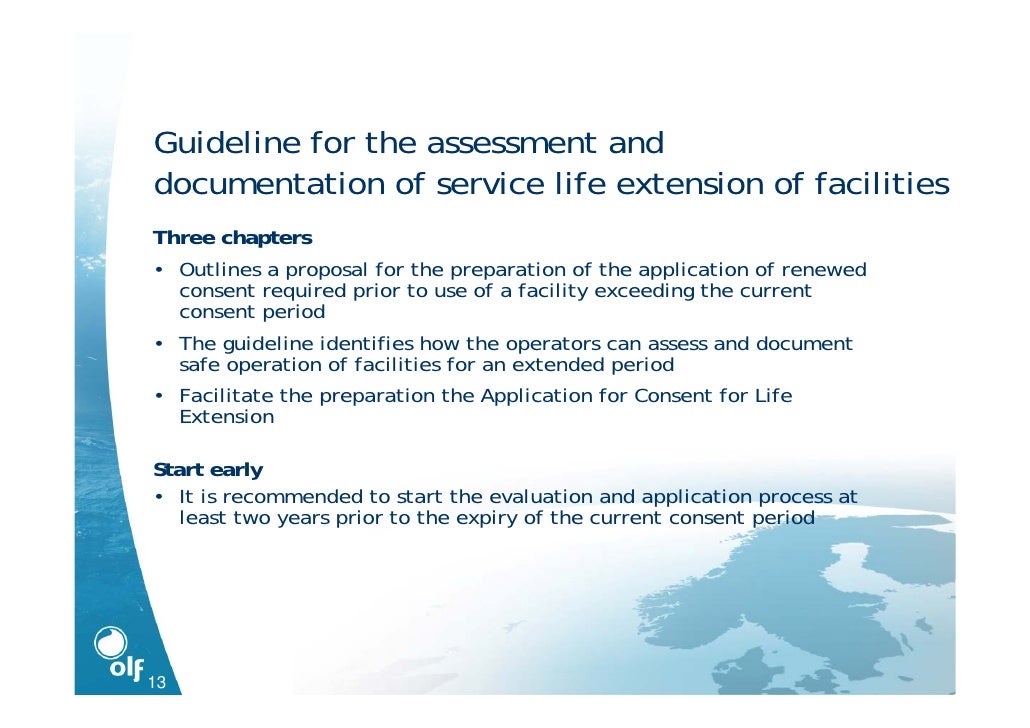 Guideline for the assessment and documentation of service life extension of facilities

Three chapters

• Outlines a proposal for the preparation of the application of renewed consent required prior to use of a facility exceeding the current consent period

• The guideline identifies how the operators can assess and document safe operation of facilities for an extended period

• Facilitate the preparation the Application for Consent for Life Extension

Start early

• It is recommended to start the evaluation and application process at least two years prior to the expiry of the current consent period

olf

13